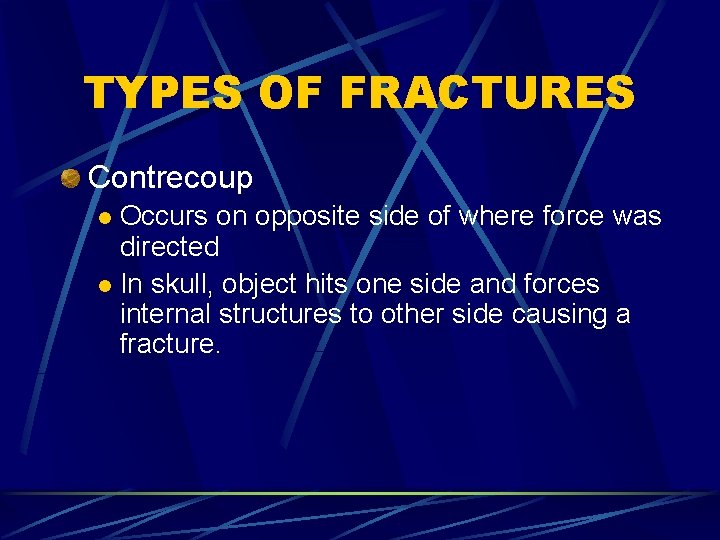 TYPES OF FRACTURES

Contrecoup

Occurs on opposite side of where force was directed

In skull, object hits one side and forces internal structures to other side causing a fracture.